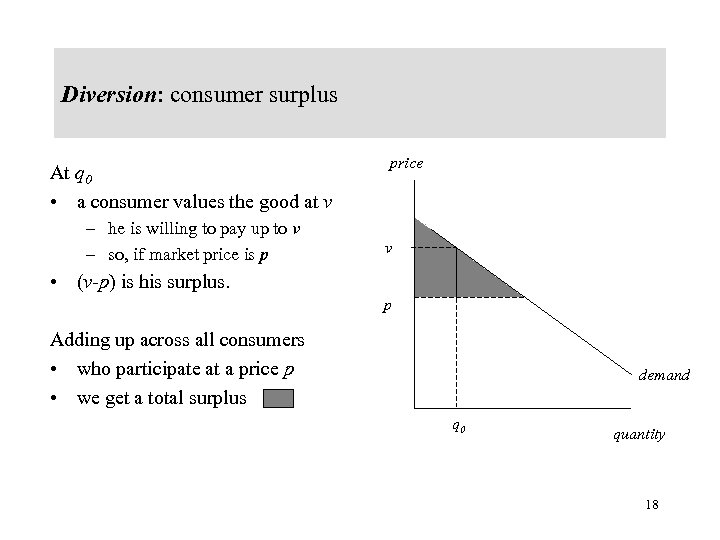 Diversion: consumer surplus

At $q_0$
• a consumer values the good at $v$
– he is willing to pay up to $v$
– so, if market price is $p$
• ($v$-$p$) is his surplus.

Adding up across all consumers
• who participate at a price $p$
• we get a total surplus

price
$v$
$p$
demand
$q_0$
quantity

18